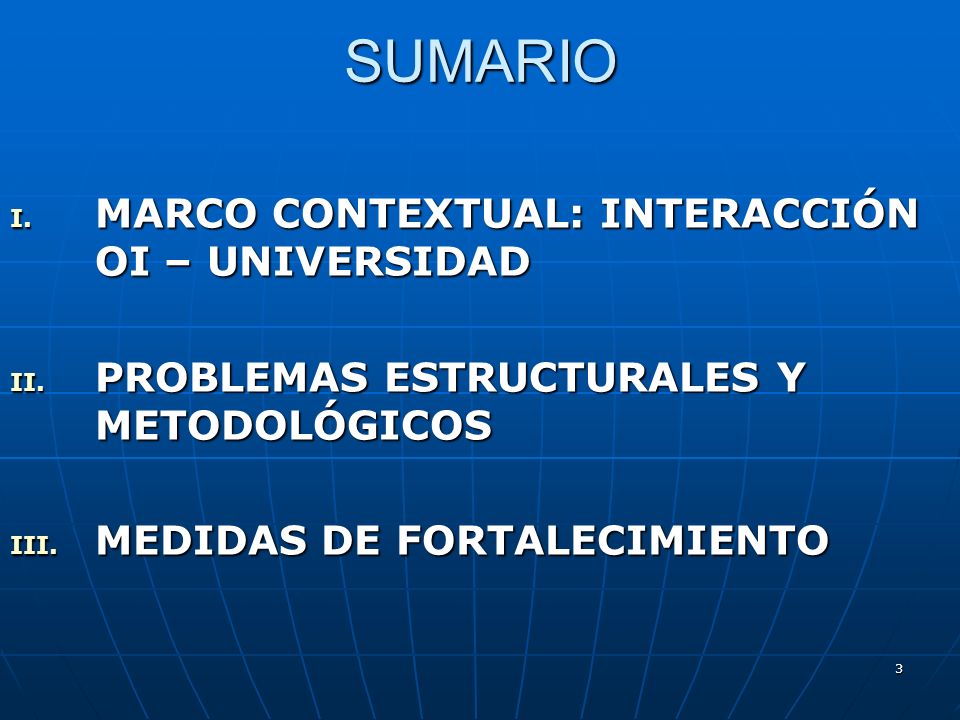 SUMARIO

I. MARCO CONTEXTUAL: INTERACCIÓN OI – UNIVERSIDAD

II. PROBLEMAS ESTRUCTURALES Y METODOLÓGICOS

III. MEDIDAS DE FORTALECIMIENTO

3